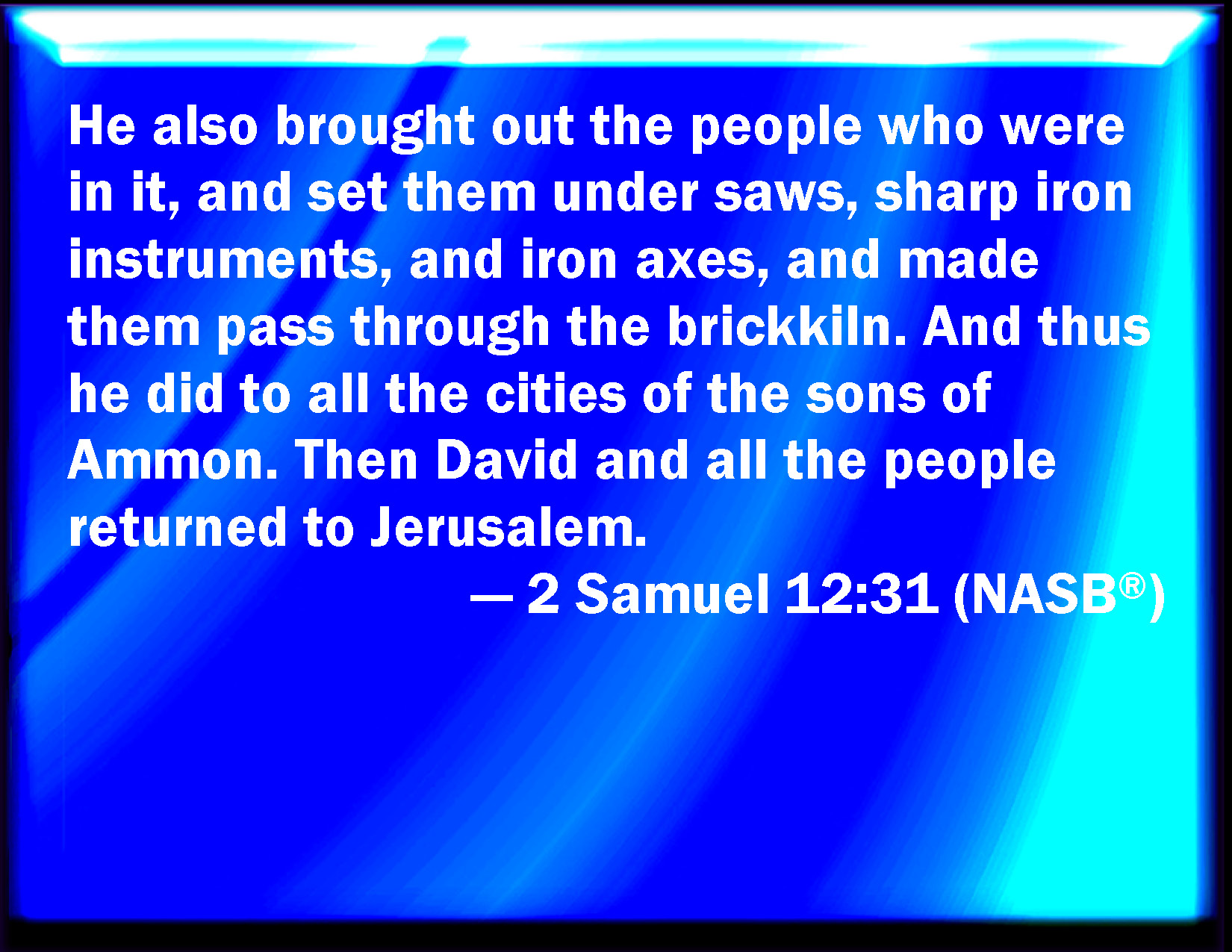 He also brought out the people who were in it, and set them under saws, sharp iron instruments, and iron axes, and made them pass through the brickkiln. And thus he did to all the cities of the sons of Ammon. Then David and all the people returned to Jerusalem.

— 2 Samuel 12:31 (NASB®)